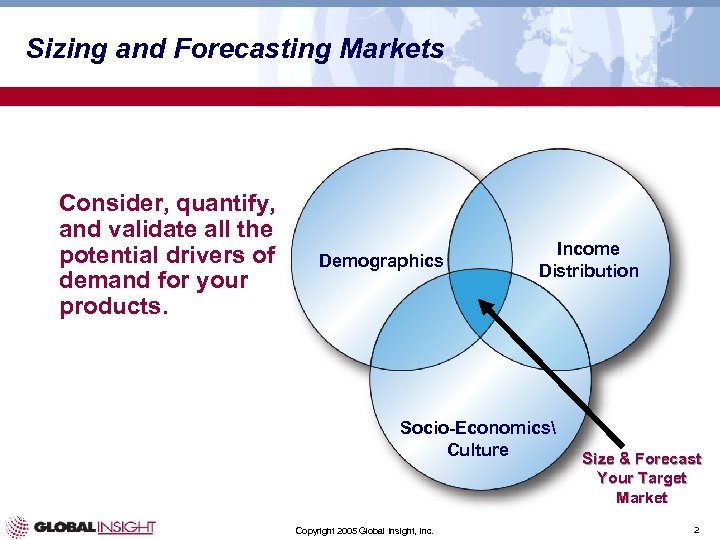 Sizing and Forecasting Markets

Consider, quantify, and validate all the potential drivers of demand for your products.

Demographics

Income Distribution

Socio-Economics\ Culture

Size & Forecast Your Target Market

GLOBAL INSIGHT

Copyright 2005 Global Insight, Inc.

2